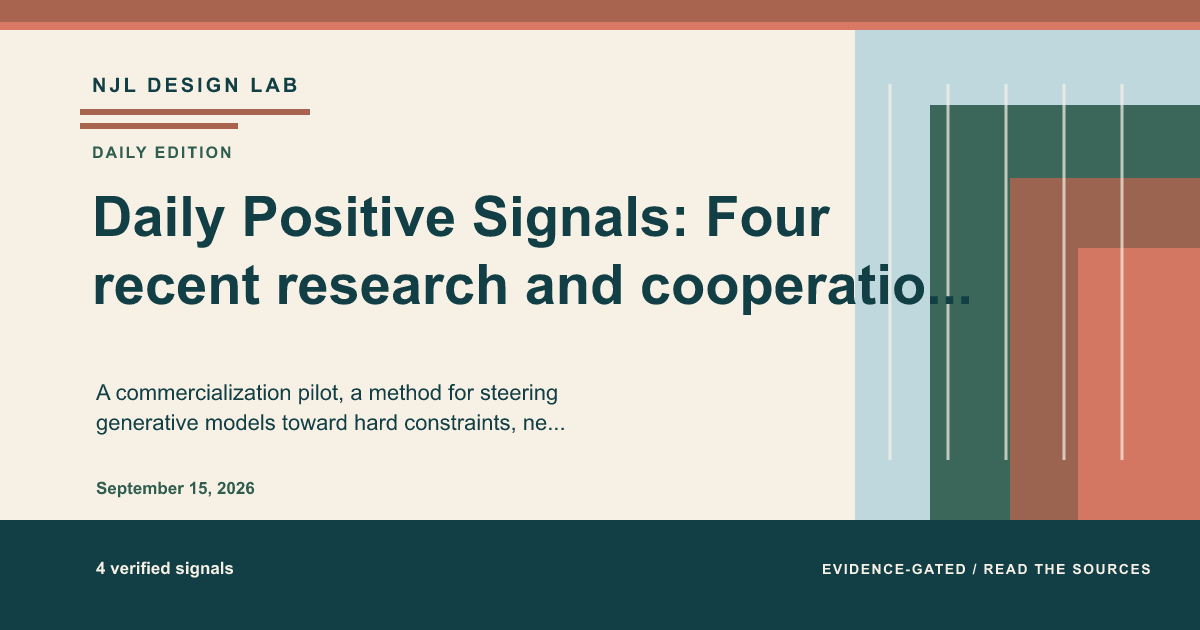 NJL DESIGN LAB

DAILY EDITION

Daily Positive Signals: Four recent research and cooperatio...

A commercialization pilot, a method for steering generative models toward hard constraints, ne...

September 15, 2026

4 verified signals

EVIDENCE-GATED / READ THE SOURCES